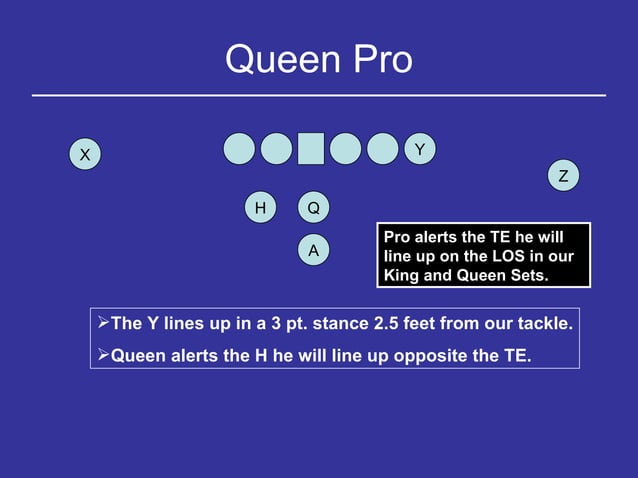 Queen Pro

X

Y

Z

H

Q

A

Pro alerts the TE he will line up on the LOS in our King and Queen Sets.

➢The Y lines up in a 3 pt. stance 2.5 feet from our tackle.

➢Queen alerts the H he will line up opposite the TE.